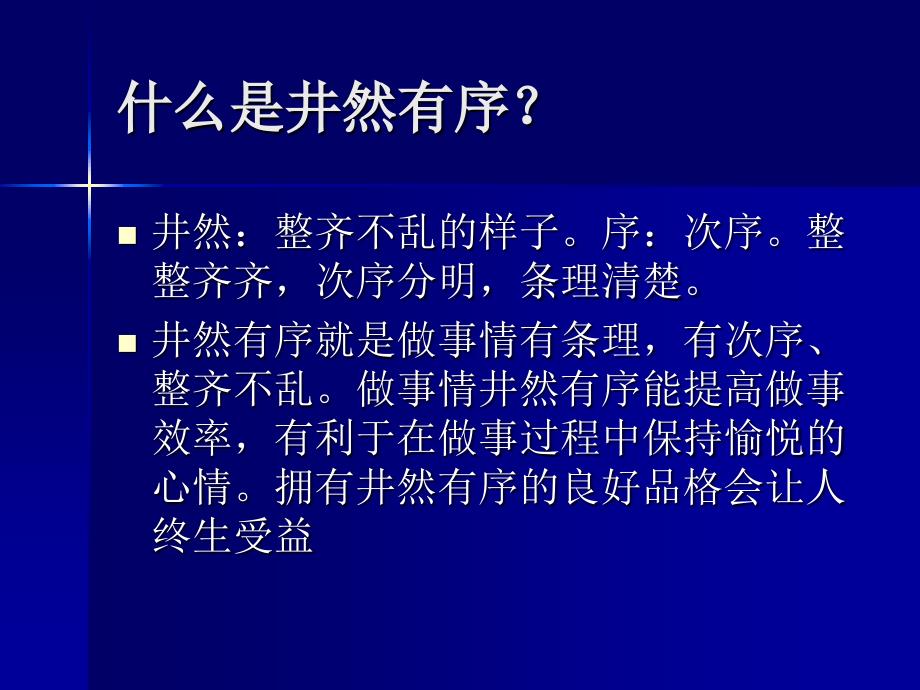 什么是井然有序？

■ 井然：整齐不乱的样子。序：次序。整整齐齐，次序分明，条理清楚。

■ 井然有序就是做事情有条理，有次序、整齐不乱。做事情井然有序能提高做事效率，有利于在做事过程中保持愉悦的心情。拥有井然有序的良好品格会让人终生受益